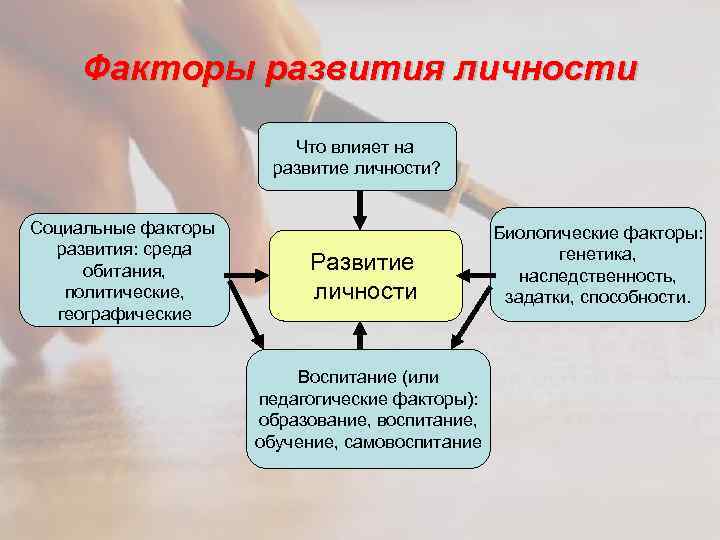 Факторы развития личности

Что влияет на развитие личности?

Социальные факторы развития: среда обитания, политические, географические

Развитие личности

Биологические факторы: генетика, наследственность, задатки, способности.

Воспитание (или педагогические факторы): образование, воспитание, обучение, самовоспитание